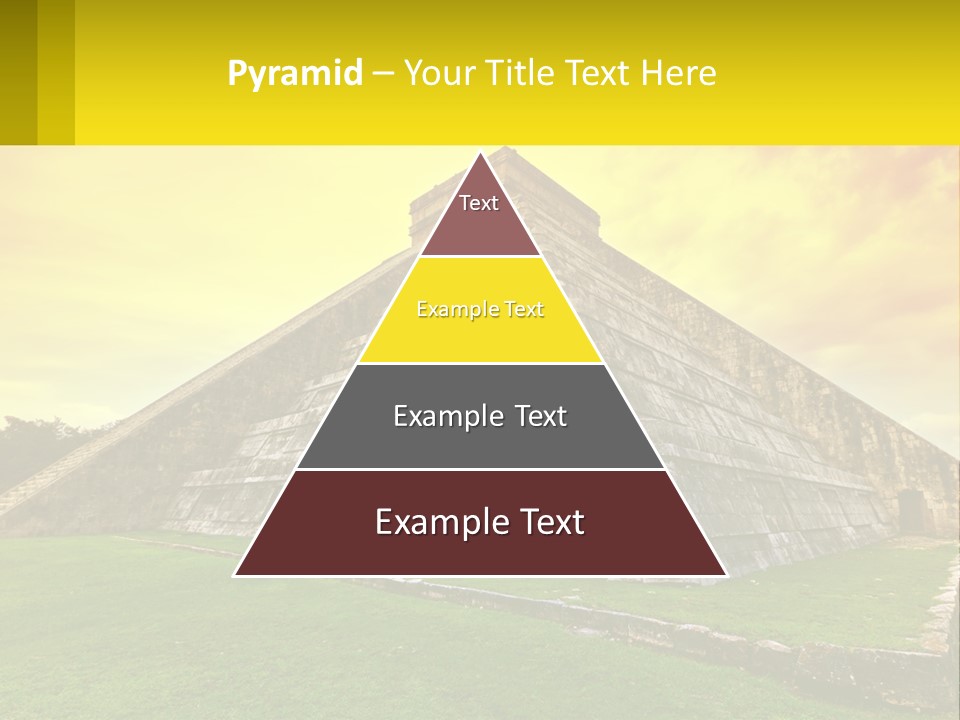 Pyramid – Your Title Text Here

Text

Example Text

Example Text

Example Text